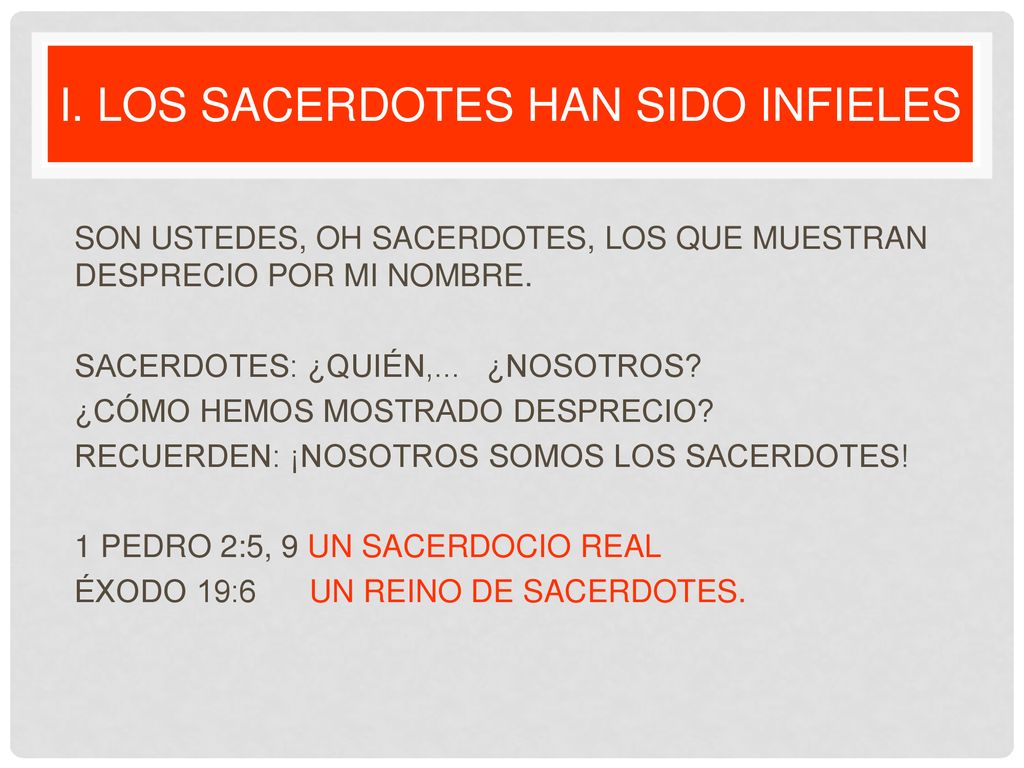 I. LOS SACERDOTES HAN SIDO INFIELES

SON USTEDES, OH SACERDOTES, LOS QUE MUESTRAN DESPRECIO POR MI NOMBRE.

SACERDOTES: ¿QUIÉN,... ¿NOSOTROS?
¿CÓMO HEMOS MOSTRADO DESPRECIO?
RECUERDEN: ¡NOSOTROS SOMOS LOS SACERDOTES!

1 PEDRO 2:5, 9 UN SACERDOCIO REAL
ÉXODO 19:6 UN REINO DE SACERDOTES.